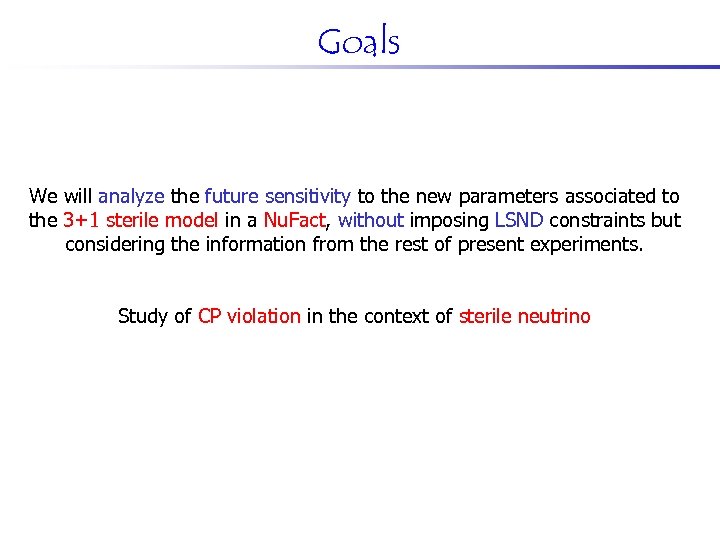 Goals

We will analyze the future sensitivity to the new parameters associated to the 3+1 sterile model in a NuFact, without imposing LSND constraints but considering the information from the rest of present experiments.

Study of CP violation in the context of sterile neutrino